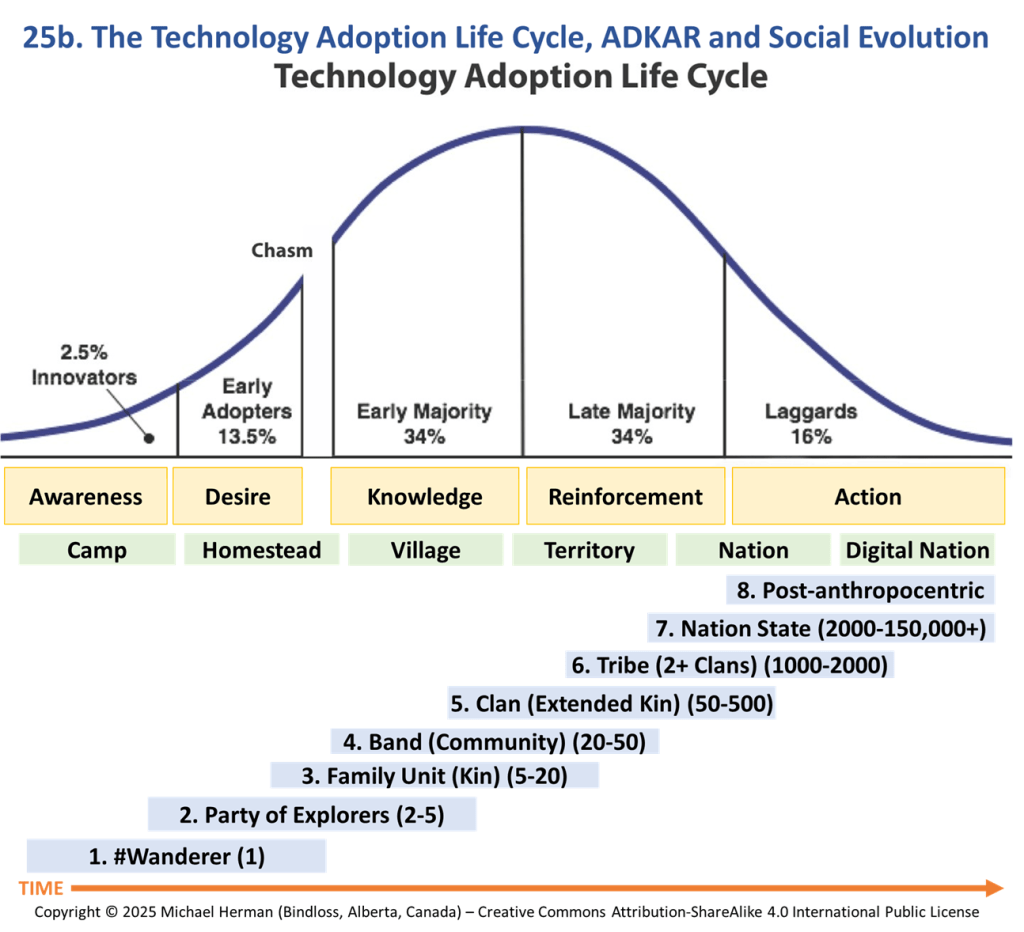 25b. The Technology Adoption Life Cycle, ADKAR and Social Evolution

Technology Adoption Life Cycle

Chasm

2.5% Innovators

Early Adopters 13.5%

Early Majority 34%

Late Majority 34%

Laggards 16%

Awareness

Desire

Knowledge

Reinforcement

Action

Camp

Homestead

Village

Territory

Nation

Digital Nation

8. Post-anthropocentric

7. Nation State (2000-150,000+)

6. Tribe (2+ Clans) (1000-2000)

5. Clan (Extended Kin) (50-500)

4. Band (Community) (20-50)

3. Family Unit (Kin) (5-20)

2. Party of Explorers (2-5)

1. #Wanderer (1)

TIME

Copyright © 2025 Michael Herman (Bindloss, Alberta, Canada) – Creative Commons Attribution-ShareAlike 4.0 International Public License